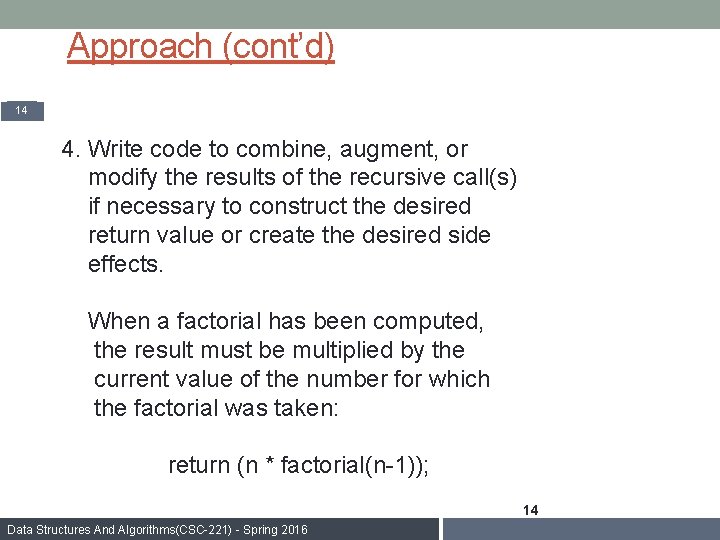 Approach (cont'd)

14

4. Write code to combine, augment, or modify the results of the recursive call(s) if necessary to construct the desired return value or create the desired side effects.

When a factorial has been computed, the result must be multiplied by the current value of the number for which the factorial was taken:

return (n * factorial(n-1));

14

Data Structures And Algorithms(CSC-221) - Spring 2016